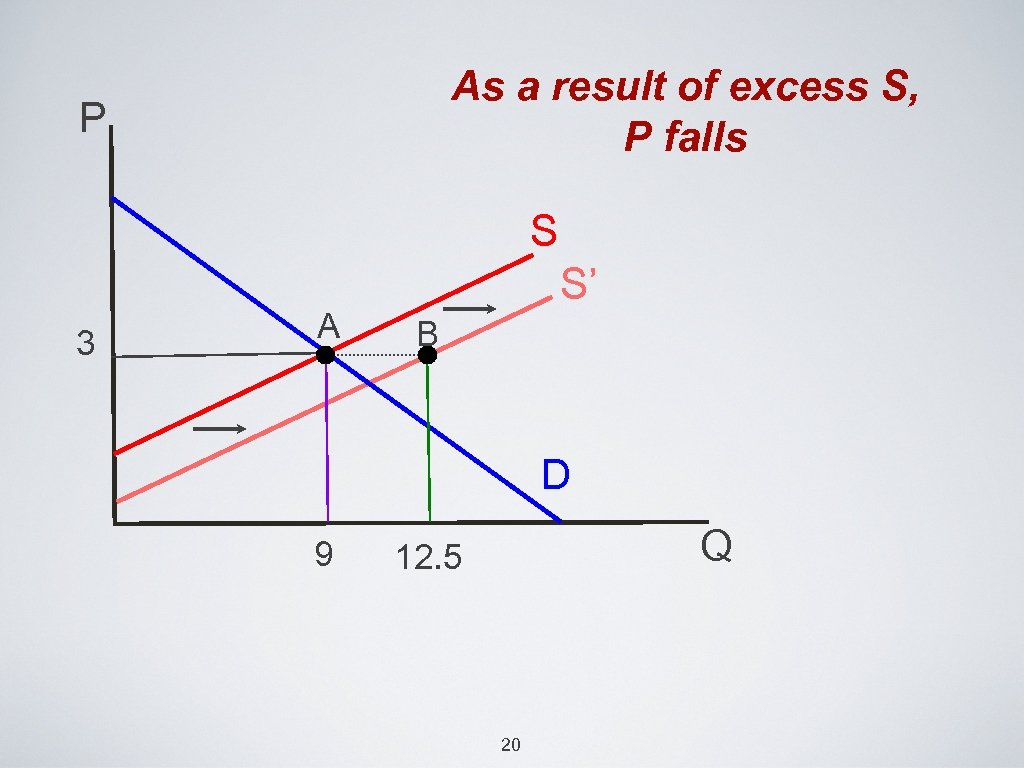 As a result of excess S, P falls

P

S

S'

A

B

3

D

9

12.5

Q

20